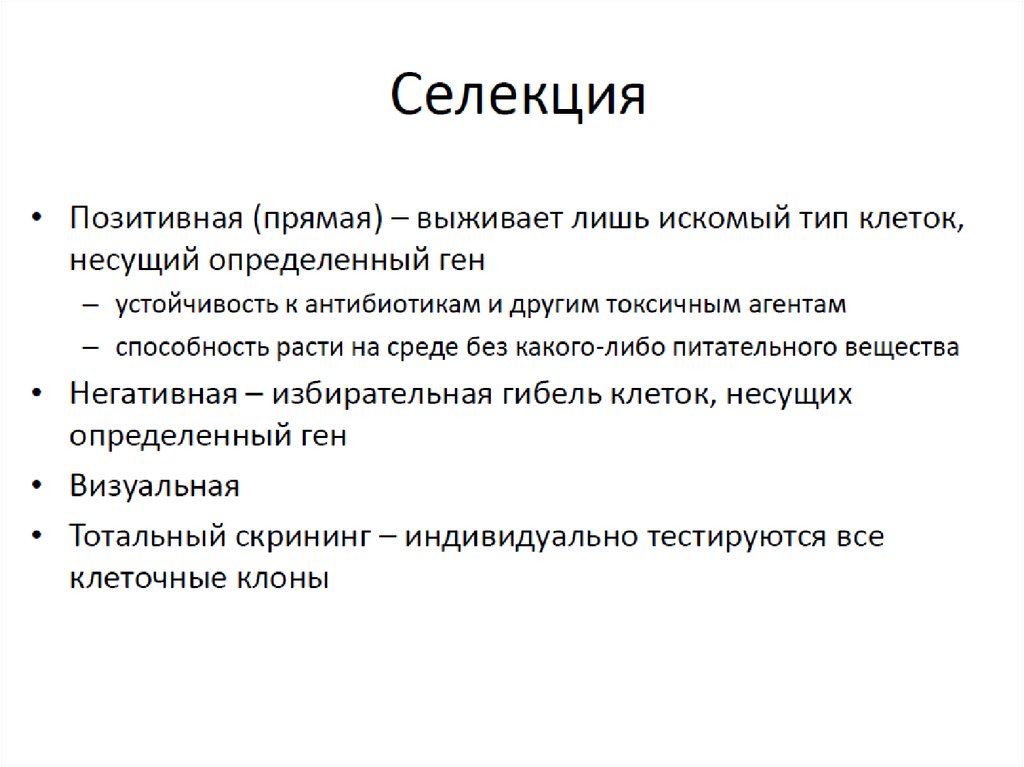 Селекция

• Позитивная (прямая) – выживает лишь искомый тип клеток, несущий определенный ген
  – устойчивость к антибиотикам и другим токсичным агентам
  – способность расти на среде без какого-либо питательного вещества
• Негативная – избирательная гибель клеток, несущих определенный ген
• Визуальная
• Тотальный скрининг – индивидуально тестируются все клеточные клоны